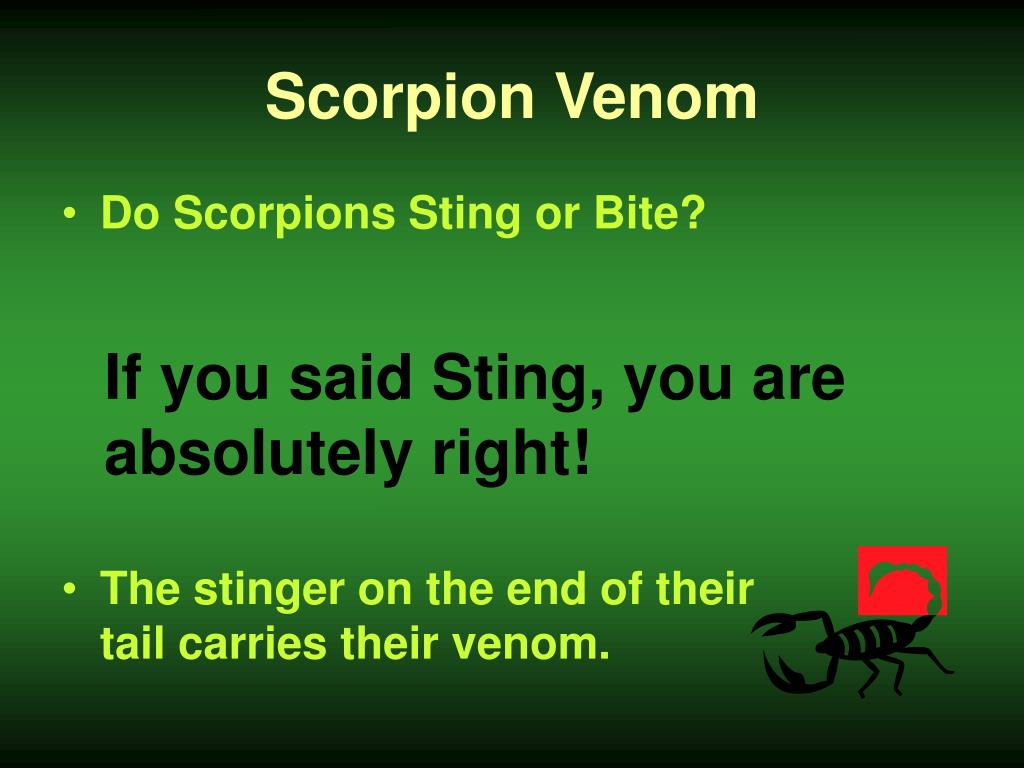 Scorpion Venom

• Do Scorpions Sting or Bite?

If you said Sting, you are absolutely right!

• The stinger on the end of their tail carries their venom.